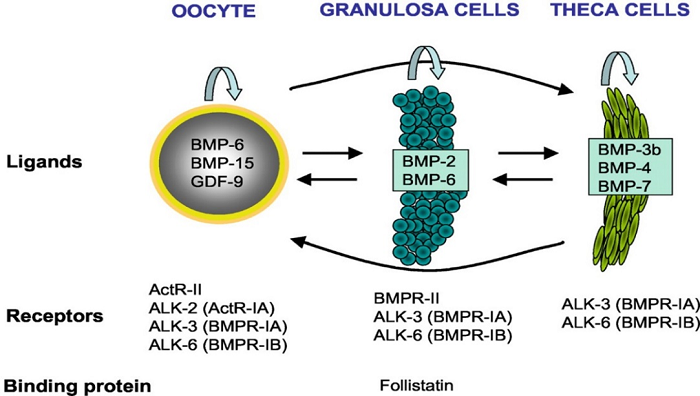 OOCYTE GRANULOSA CELLS THECA CELLS

Ligands

BMP-6
BMP-15
GDF-9

BMP-2
BMP-6

BMP-3b
BMP-4
BMP-7

Receptors

ActR-II
ALK-2 (ActR-IA)
ALK-3 (BMPR-IA)
ALK-6 (BMPR-IB)

BMPR-II
ALK-3 (BMPR-IA)
ALK-6 (BMPR-IB)

ALK-3 (BMPR-IA)
ALK-6 (BMPR-IB)

Binding protein

Follistatin